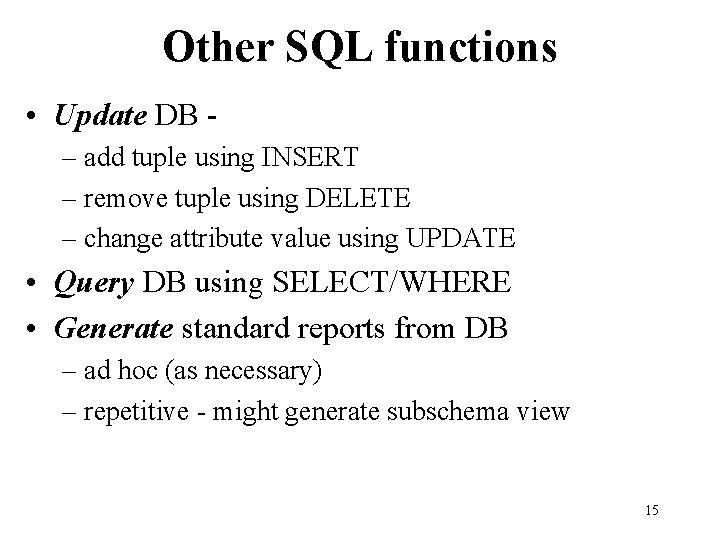 Other SQL functions

• Update DB -
– add tuple using INSERT
– remove tuple using DELETE
– change attribute value using UPDATE
• Query DB using SELECT/WHERE
• Generate standard reports from DB
– ad hoc (as necessary)
– repetitive - might generate subschema view

15